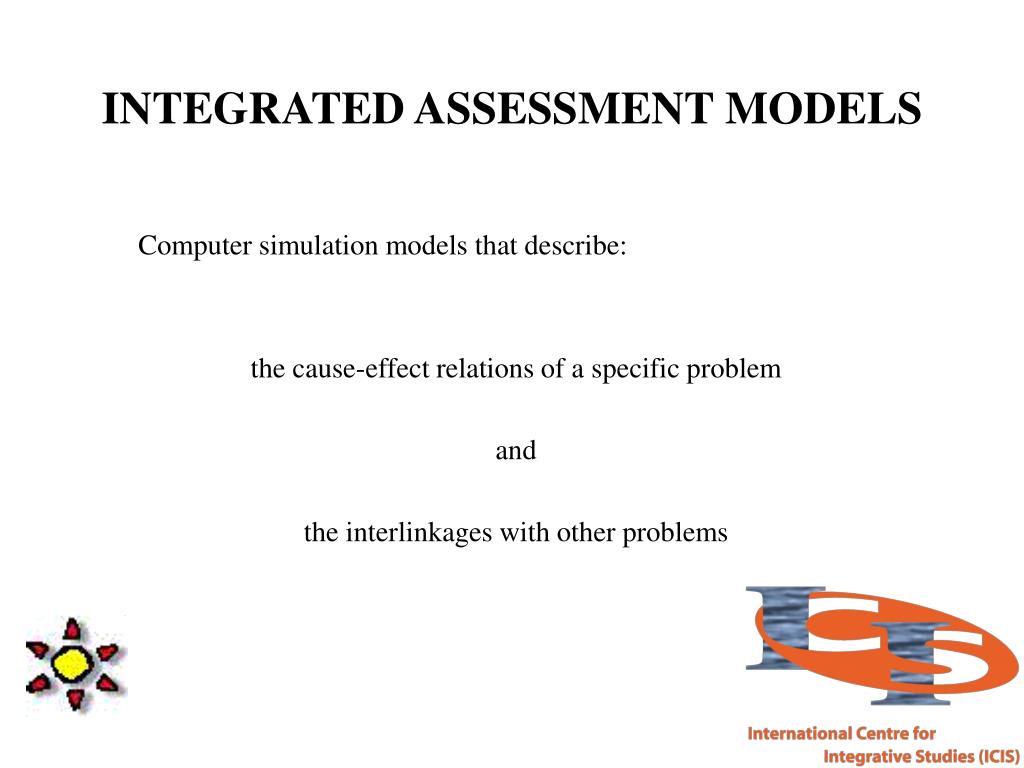 INTEGRATED ASSESSMENT MODELS

Computer simulation models that describe:

the cause-effect relations of a specific problem

and

the interlinkages with other problems

ICIS

International Centre for Integrative Studies (ICIS)